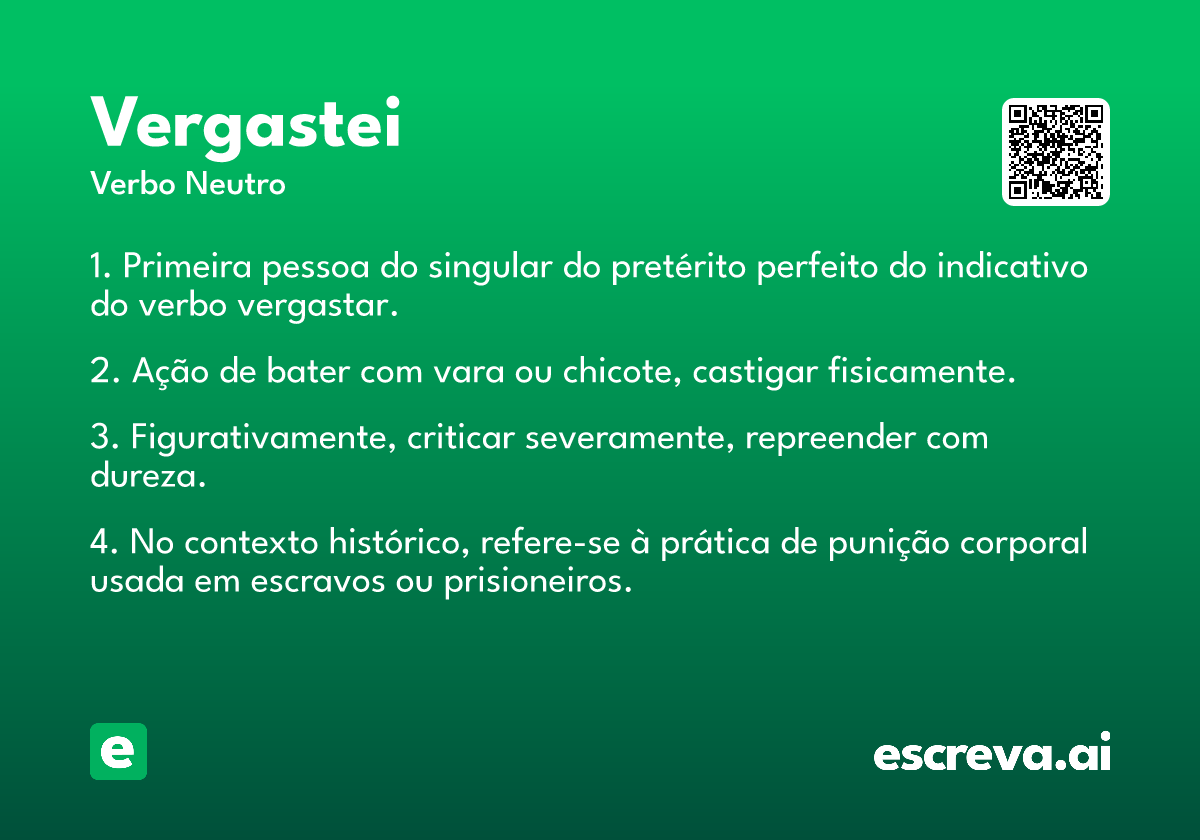 Vergastei
Verbo Neutro

1. Primeira pessoa do singular do pretérito perfeito do indicativo do verbo vergastar.

2. Ação de bater com vara ou chicote, castigar fisicamente.

3. Figurativamente, criticar severamente, repreender com dureza.

4. No contexto histórico, refere-se à prática de punição corporal usada em escravos ou prisioneiros.

e

escreva.ai